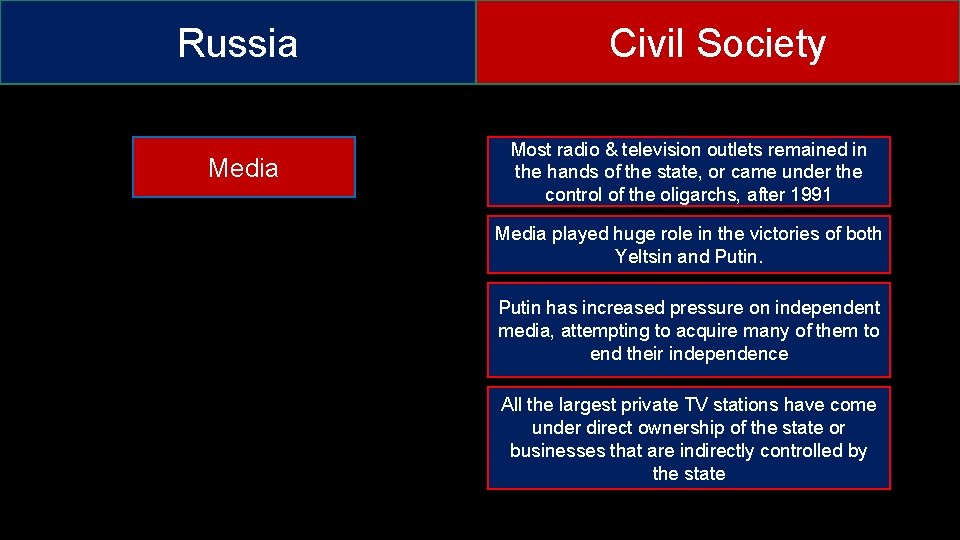 Russia

Civil Society

Media

Most radio & television outlets remained in the hands of the state, or came under the control of the oligarchs, after 1991

Media played huge role in the victories of both Yeltsin and Putin.

Putin has increased pressure on independent media, attempting to acquire many of them to end their independence

All the largest private TV stations have come under direct ownership of the state or businesses that are indirectly controlled by the state